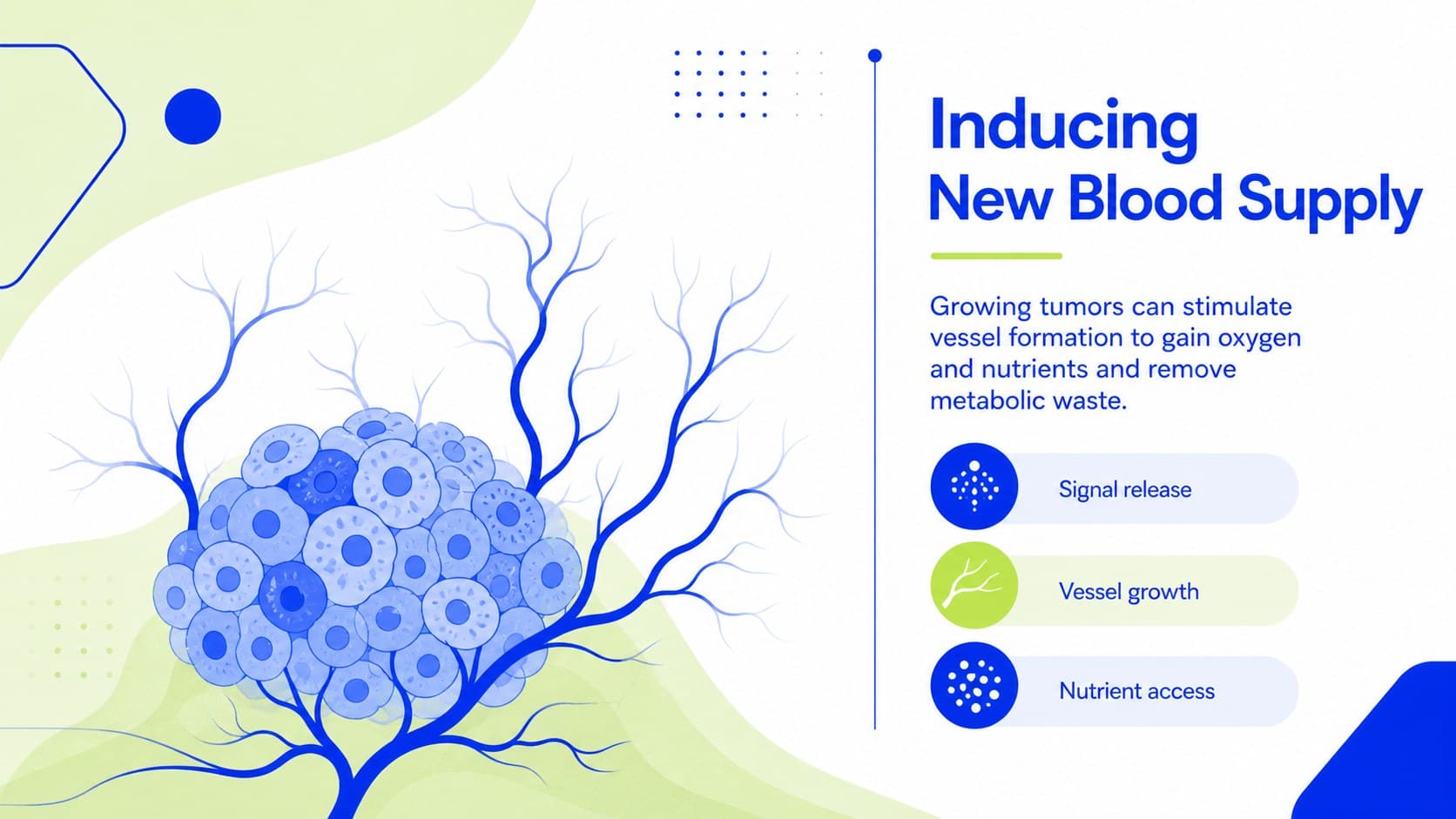 Inducing
New Blood Supply

Growing tumors can stimulate vessel formation to gain oxygen and nutrients and remove metabolic waste.

Signal release

Vessel growth

Nutrient access